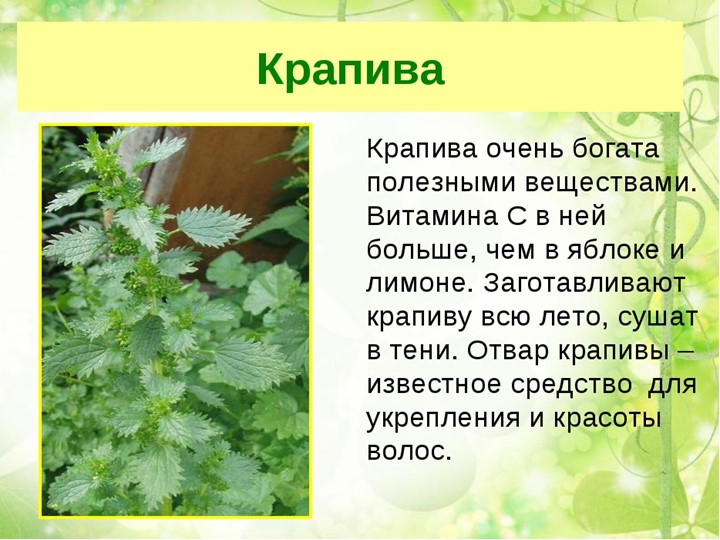 Крапива

Крапива очень богата полезными веществами. Витамина С в ней больше, чем в яблоке и лимоне. Заготавливают крапиву всю лето, сушат в тени. Отвар крапивы – известное средство для укрепления и красоты волос.